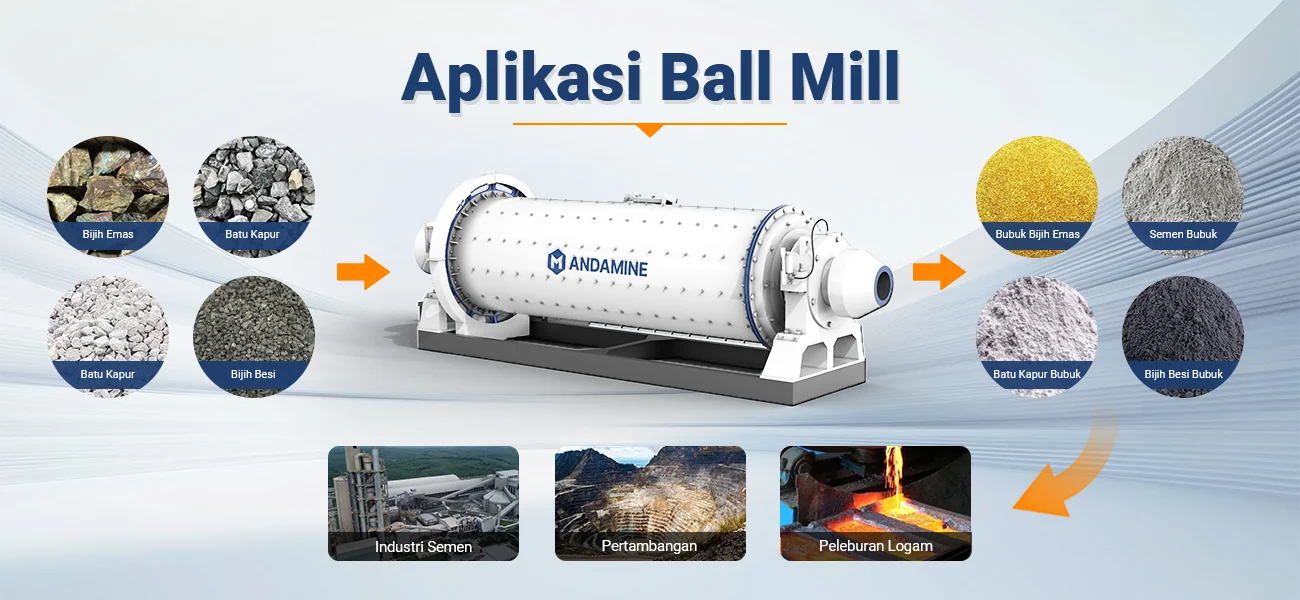 Aplikasi Ball Mill

Bijih Emas
Batu Kapur
Batu Kapur
Bijih Besi

ANDAMINE

Bubuk Bijih Emas
Semen Bubuk
Batu Kapur Bubuk
Bijih Besi Bubuk

Industri Semen
Pertambangan
Peleburan Logam